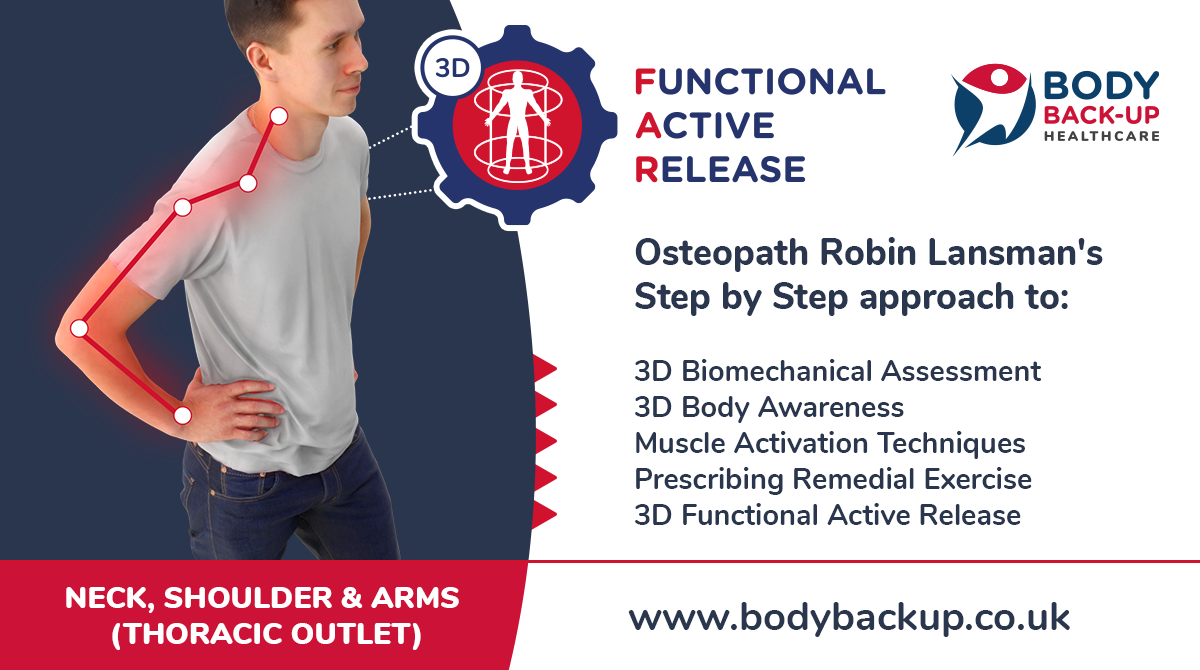 3D

FUNCTIONAL
ACTIVE
RELEASE

BODY
BACK-UP
HEALTHCARE

Osteopath Robin Lansman's Step by Step approach to:

3D Biomechanical Assessment
3D Body Awareness
Muscle Activation Techniques
Prescribing Remedial Exercise
3D Functional Active Release

NECK, SHOULDER & ARMS
(THORACIC OUTLET)

www.bodybackup.co.uk